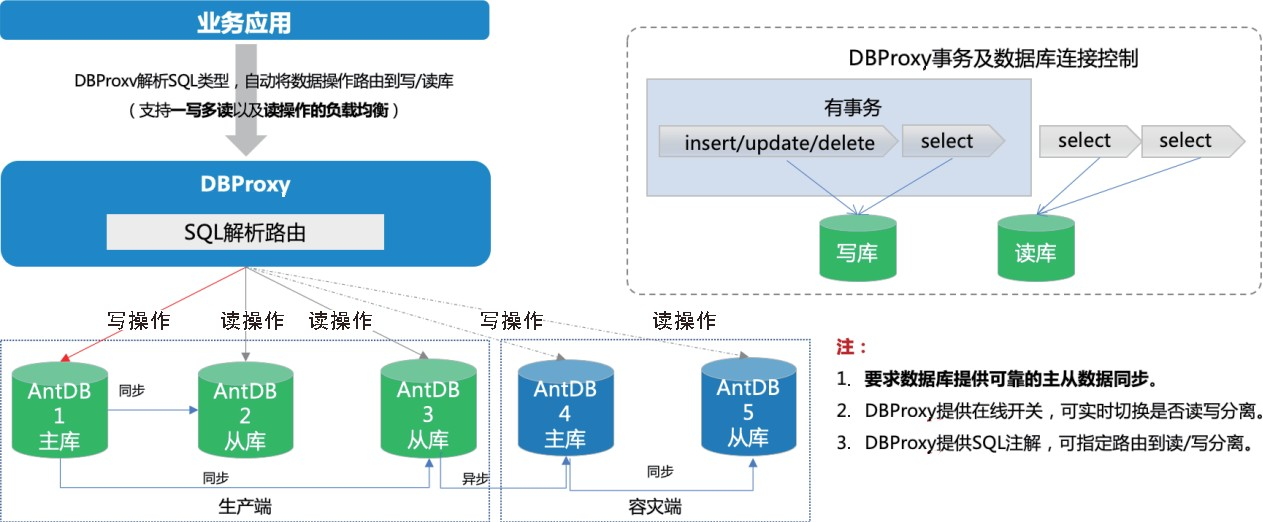 业务应用

DBProxv解析SQL类型，自动将数据操作路由到写/读库
（支持一写多读以及读操作的负载均衡）

DBProxy

SQL解析路由

写操作 读操作 读操作 写操作 读操作

AntDB 1 主库

同步

AntDB 2 从库

AntDB 3 从库

AntDB 4 主库

AntDB 5 从库

同步

异步

同步

生产端

容灾端

DBProxy事务及数据库连接控制

有事务

insert/update/delete

select

select

select

写库

读库

注：

1. 要求数据库提供可靠的主从数据同步。
2. DBProxy提供在线开关，可实时切换是否读写分离。
3. DBProxy提供SQL注解，可指定路由到读/写分离。